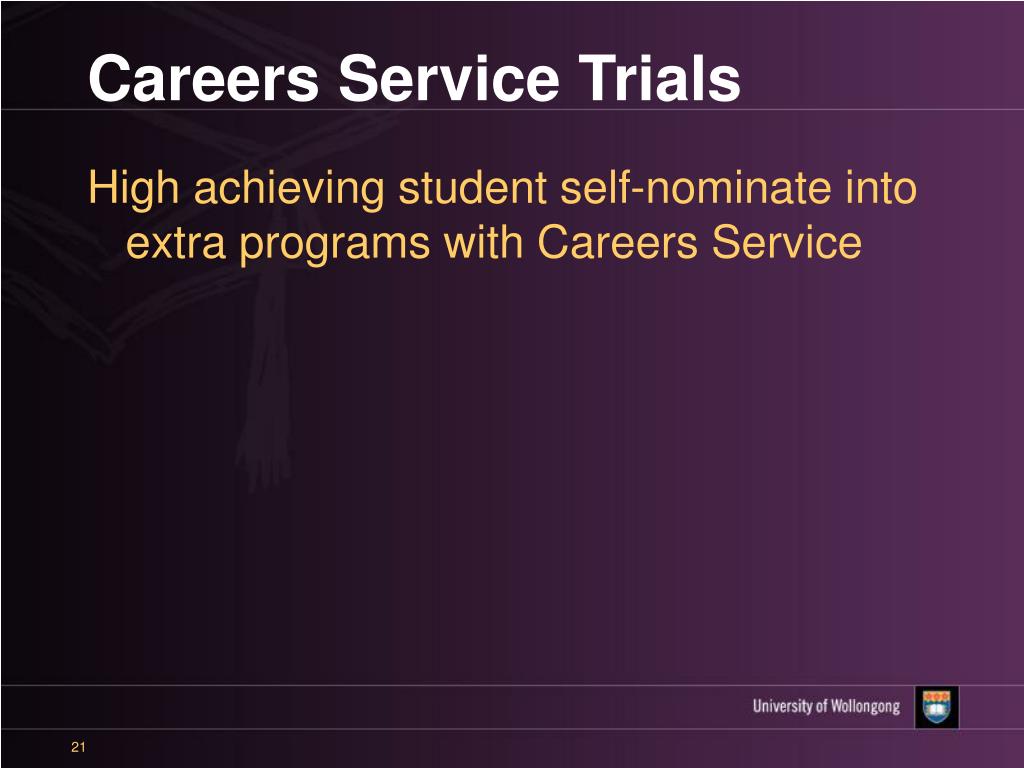 Careers Service Trials

High achieving student self-nominate into extra programs with Careers Service

University of Wollongong

21